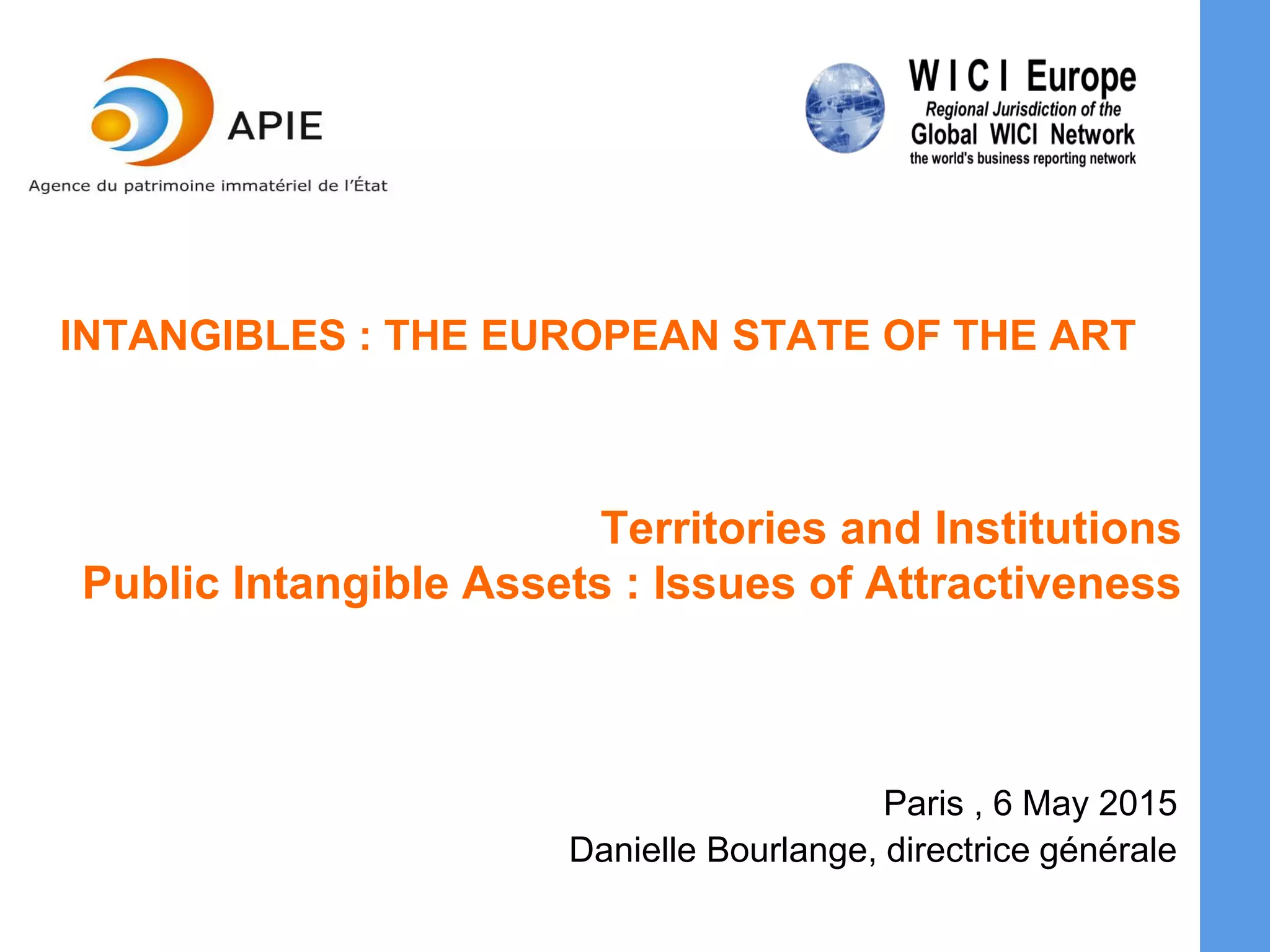 APIE
Agence du patrimoine immatériel de l'État

W I C I Europe
Regional Jurisdiction of the
Global WICI Network
the world's business reporting network

INTANGIBLES : THE EUROPEAN STATE OF THE ART

Territories and Institutions
Public Intangible Assets : Issues of Attractiveness

Paris , 6 May 2015
Danielle Bourlange, directrice générale